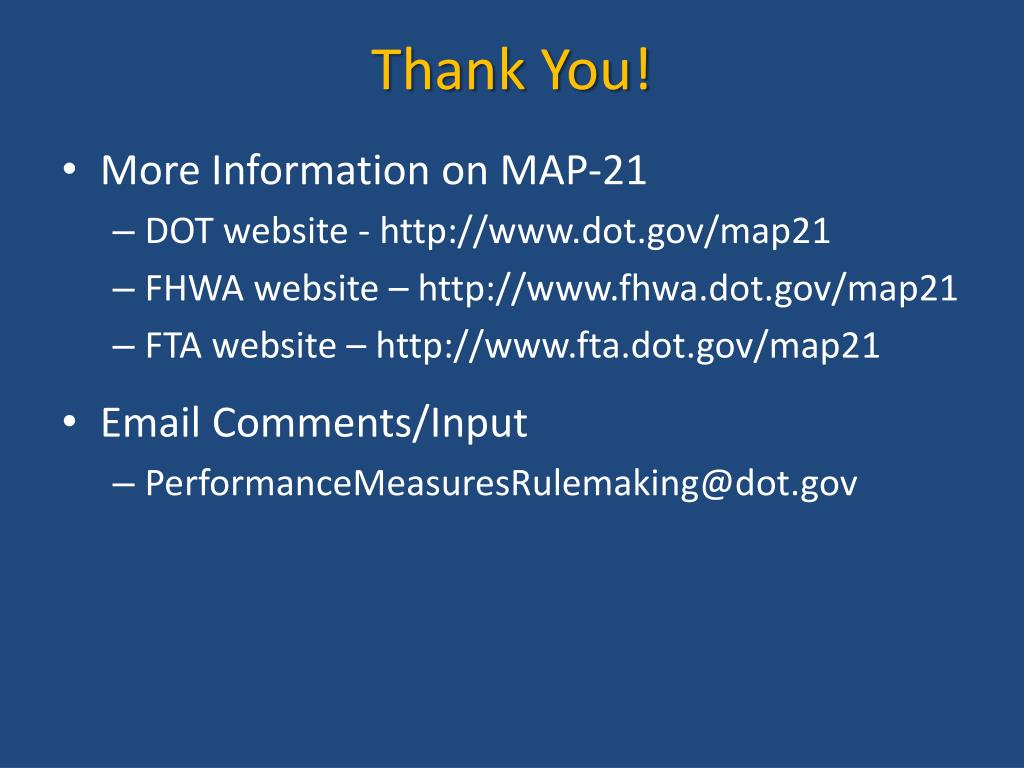 Thank You!

• More Information on MAP-21
– DOT website - http://www.dot.gov/map21
– FHWA website – http://www.fhwa.dot.gov/map21
– FTA website – http://www.fta.dot.gov/map21

• Email Comments/Input
– PerformanceMeasuresRulemaking@dot.gov